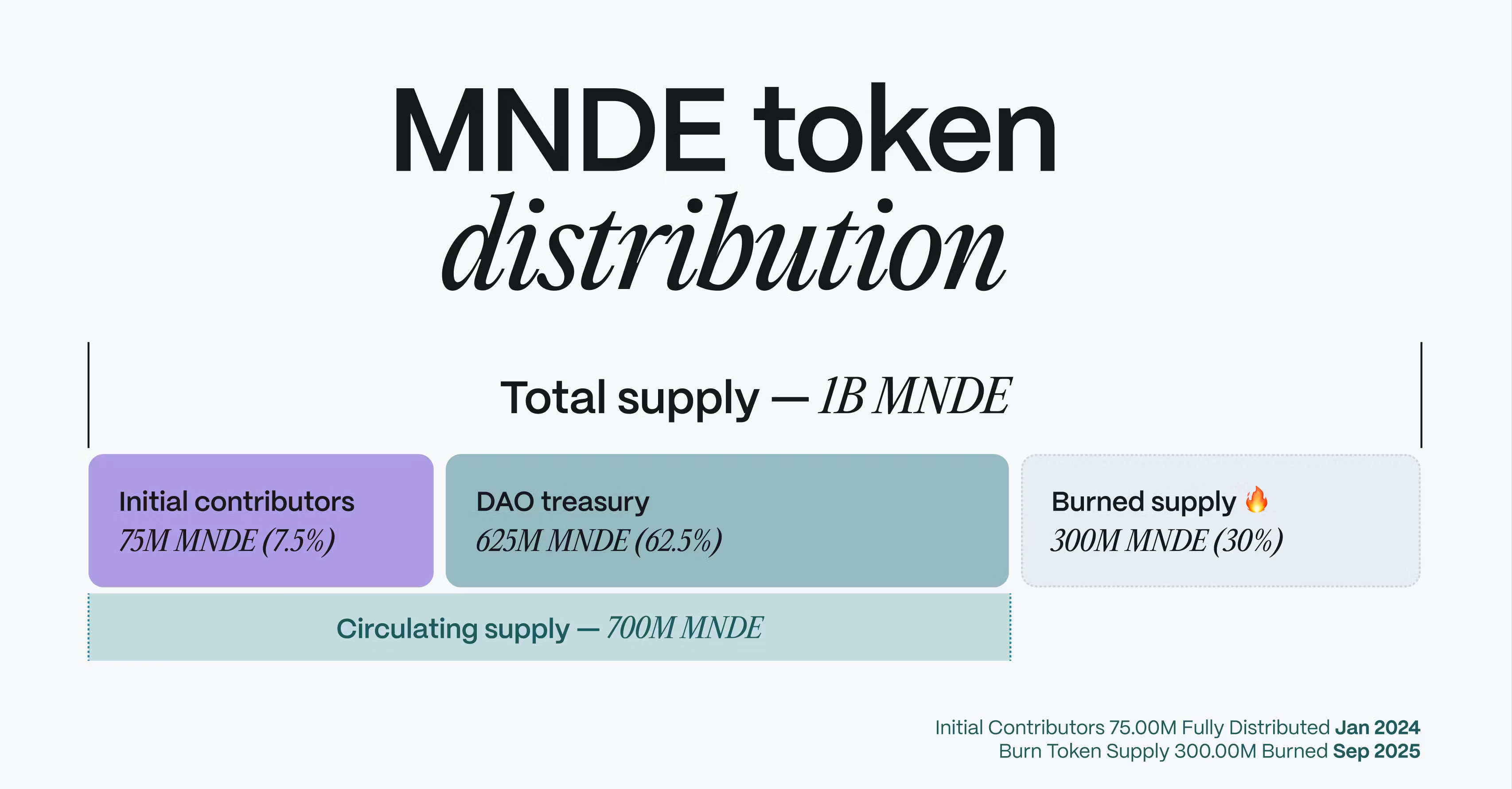 MNDE token distribution

Total supply — 1B MNDE

Initial contributors
75M MNDE (7.5%)

DAO treasury
625M MNDE (62.5%)

Burned supply 🔥
300M MNDE (30%)

Circulating supply — 700M MNDE

Initial Contributors 75.00M Fully Distributed Jan 2024
Burn Token Supply 300.00M Burned Sep 2025